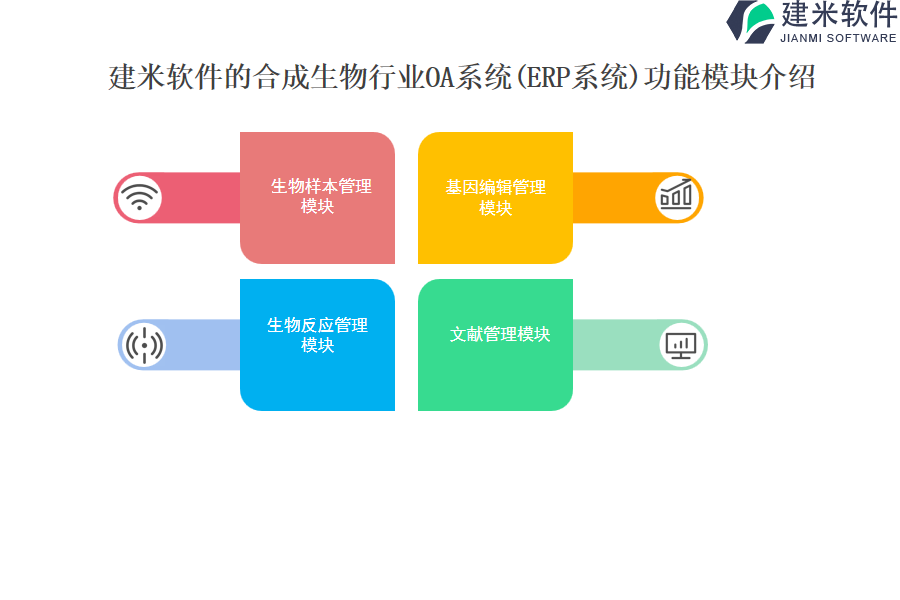 建米软件
JIANMI SOFTWARE

建米软件的合成生物行业OA系统(ERP系统)功能模块介绍

生物样本管理模块

基因编辑管理模块

生物反应管理模块

文献管理模块